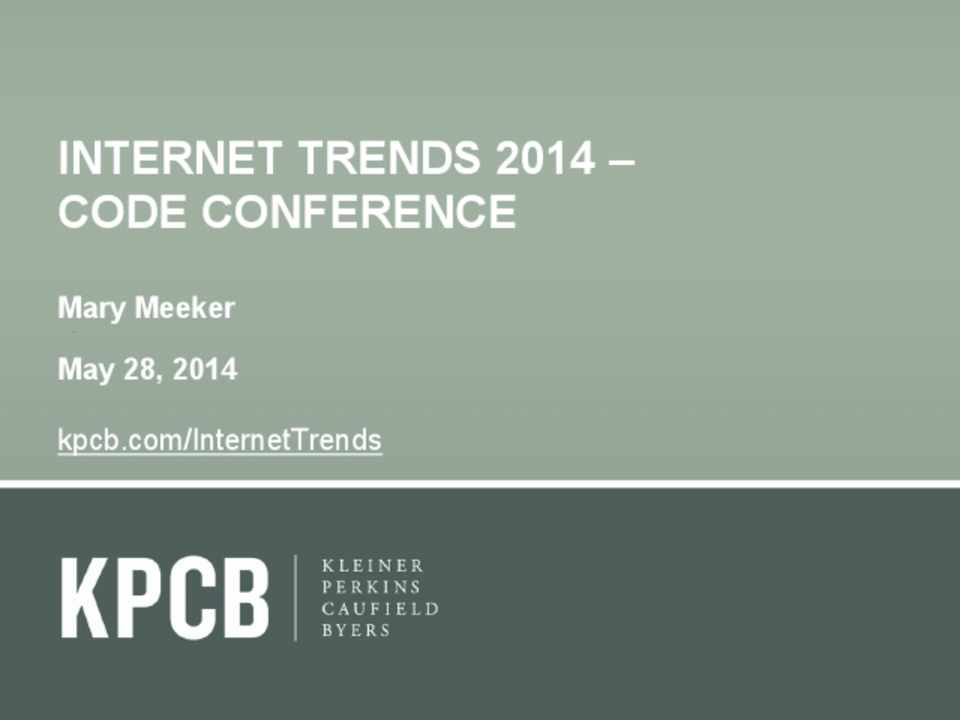 INTERNET TRENDS 2014 – CODE CONFERENCE

Mary Meeker

May 28, 2014

kpcb.com/InternetTrends

KPCB

KLEINER
PERKINS
CAUFIELD
BYERS